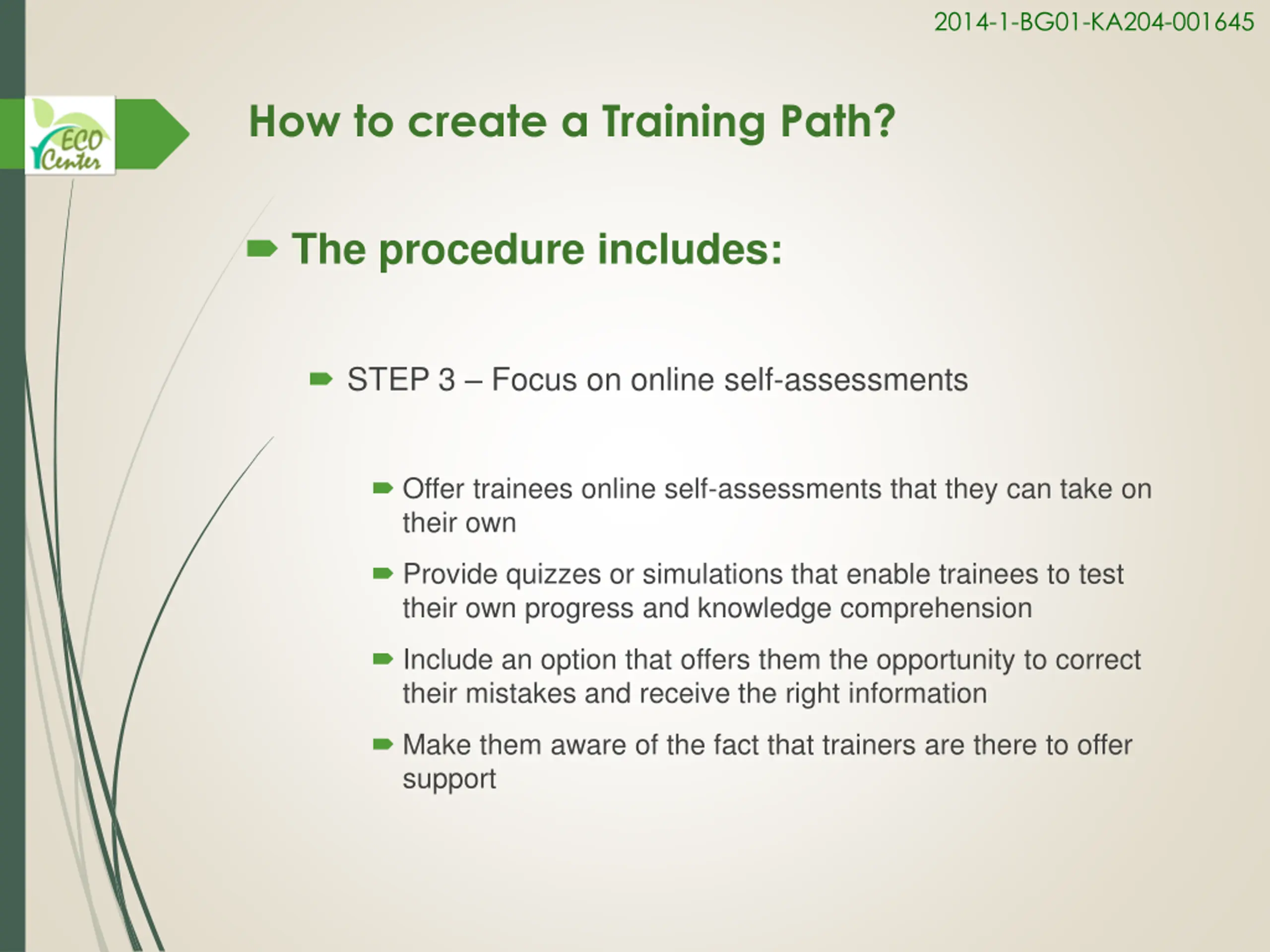 2014-1-BG01-KA204-001645

ECO Center

How to create a Training Path?

The procedure includes:

STEP 3 – Focus on online self-assessments

Offer trainees online self-assessments that they can take on their own

Provide quizzes or simulations that enable trainees to test their own progress and knowledge comprehension

Include an option that offers them the opportunity to correct their mistakes and receive the right information

Make them aware of the fact that trainers are there to offer support